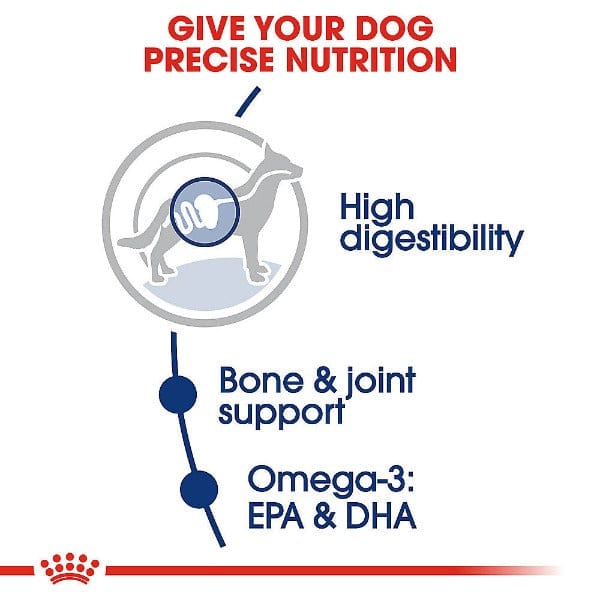 GIVE YOUR DOG PRECISE NUTRITION

High digestibility

Bone & joint support

Omega-3: EPA & DHA